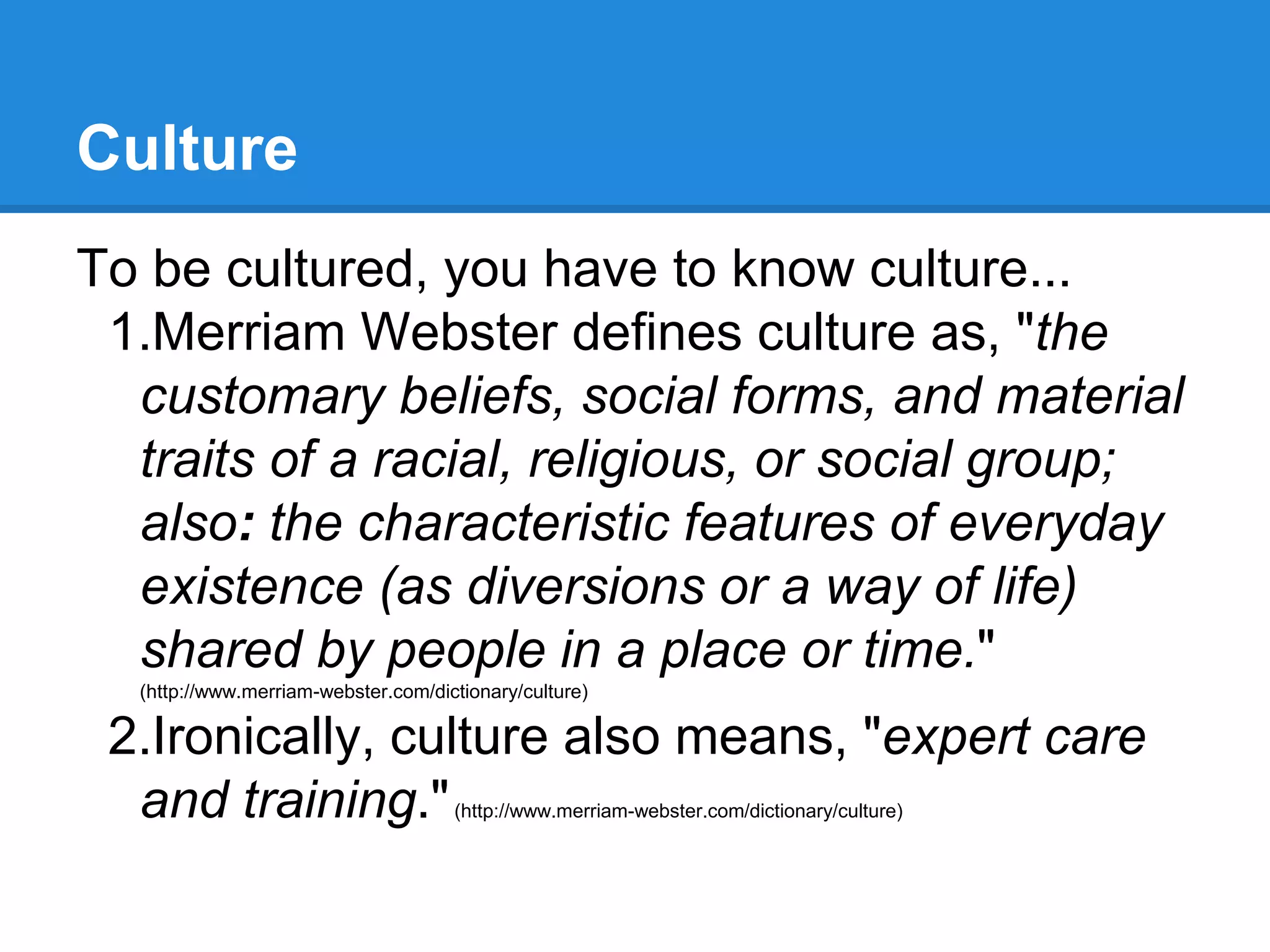 Culture

To be cultured, you have to know culture...

1.Merriam Webster defines culture as, "the customary beliefs, social forms, and material traits of a racial, religious, or social group; also: the characteristic features of everyday existence (as diversions or a way of life) shared by people in a place or time." (http://www.merriam-webster.com/dictionary/culture)

2.Ironically, culture also means, "expert care and training." (http://www.merriam-webster.com/dictionary/culture)